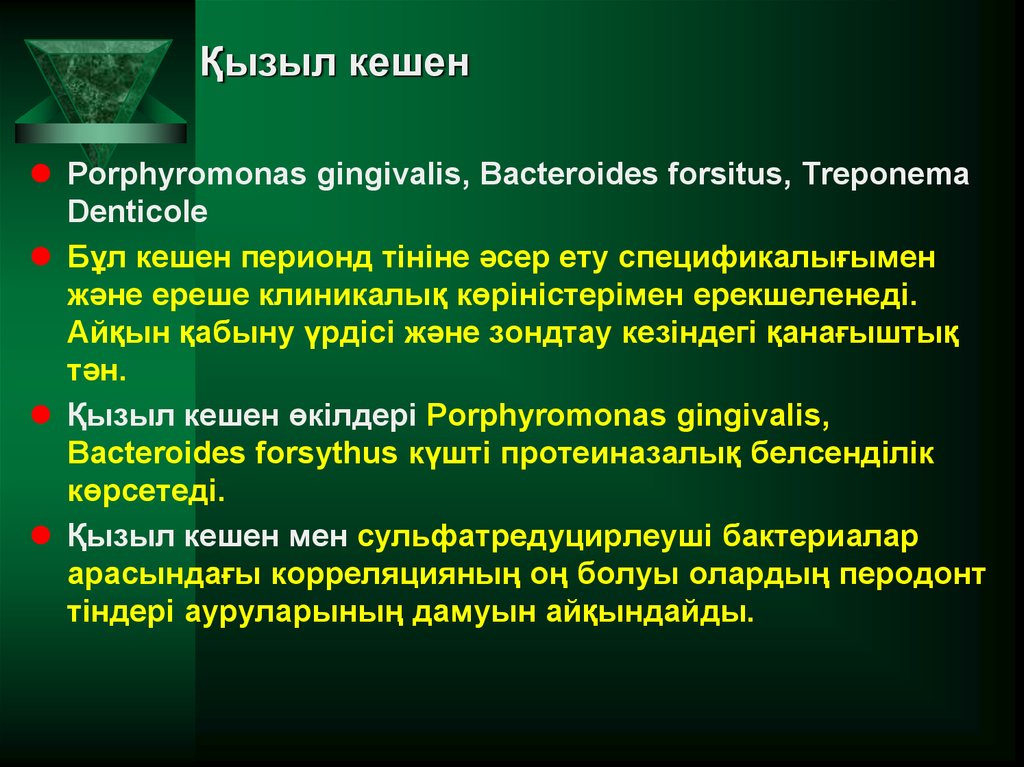 Қызыл кешен

Porphyromonas gingivalis, Bacteroides forsitus, Treponema Denticole

Бұл кешен перионд тініне әсер ету спецификалығымен және ереше клиникалық көріністерімен ерекшеленеді. Айқын қабыну үрдісі және зондтау кезіндегі қанағыштық тән.

Қызыл кешен өкілдері Porphyromonas gingivalis, Bacteroides forsythus күшті протеиназалық белсенділік көрсетеді.

Қызыл кешен мен сульфатредуцирлеуші бактериалар арасындағы корреляцияның оң болуы олардың перодонт тіндері ауруларының дамуын айқындайды.